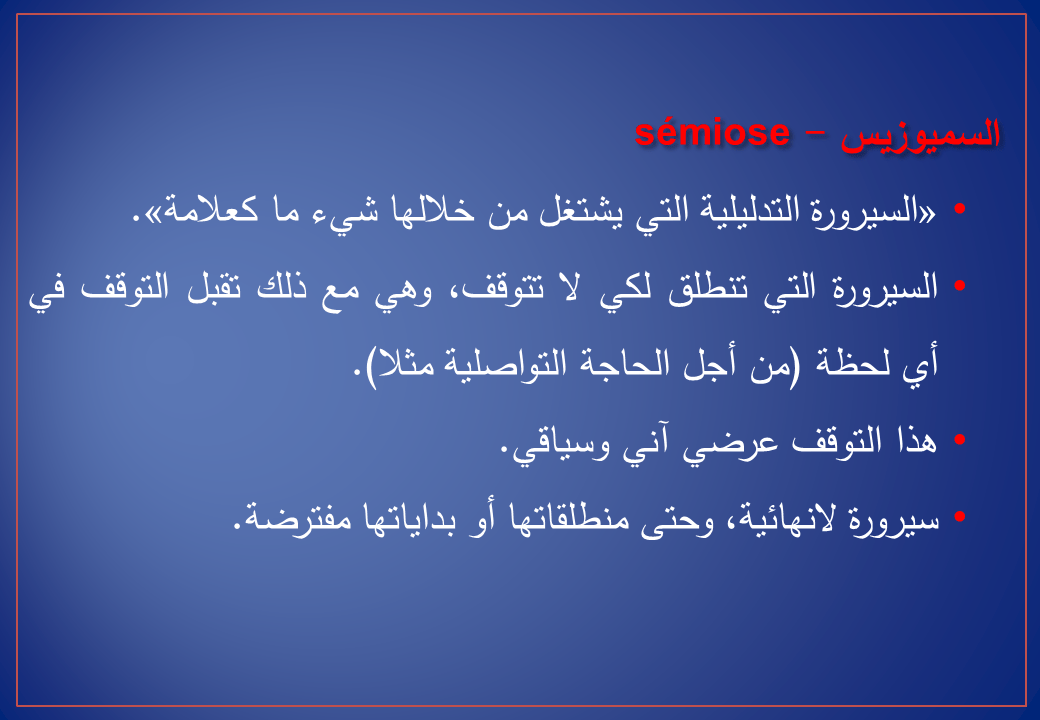 السميوزيس – sémiose

• «السيرورة التدليلية التي يشتغل من خلالها شيء ما كعلامة».

• السيرورة التي تنطلق لكي لا تتوقف، وهي مع ذلك تقبل التوقف في أي لحظة (من أجل الحاجة التواصلية مثلا).

• هذا التوقف عرضي آني وسياقي.

• سيرورة لانهائية، وحتى منطلقاتها أو بداياتها مفترضة.